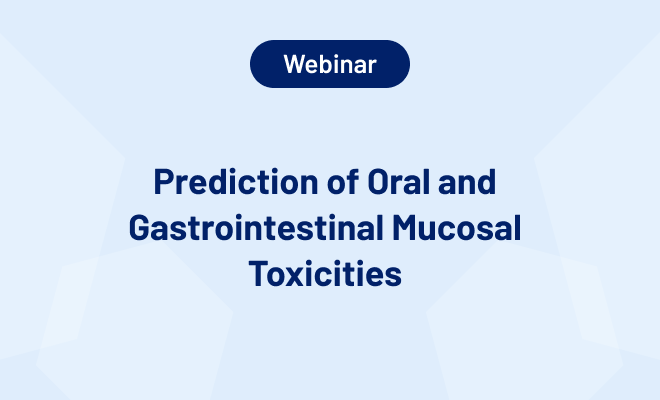 Webinar

Prediction of Oral and Gastrointestinal Mucosal Toxicities